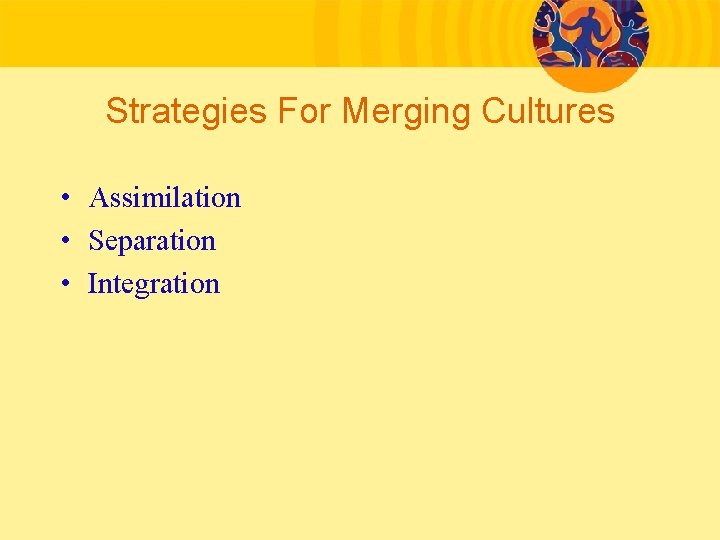 Strategies For Merging Cultures

• Assimilation
• Separation
• Integration